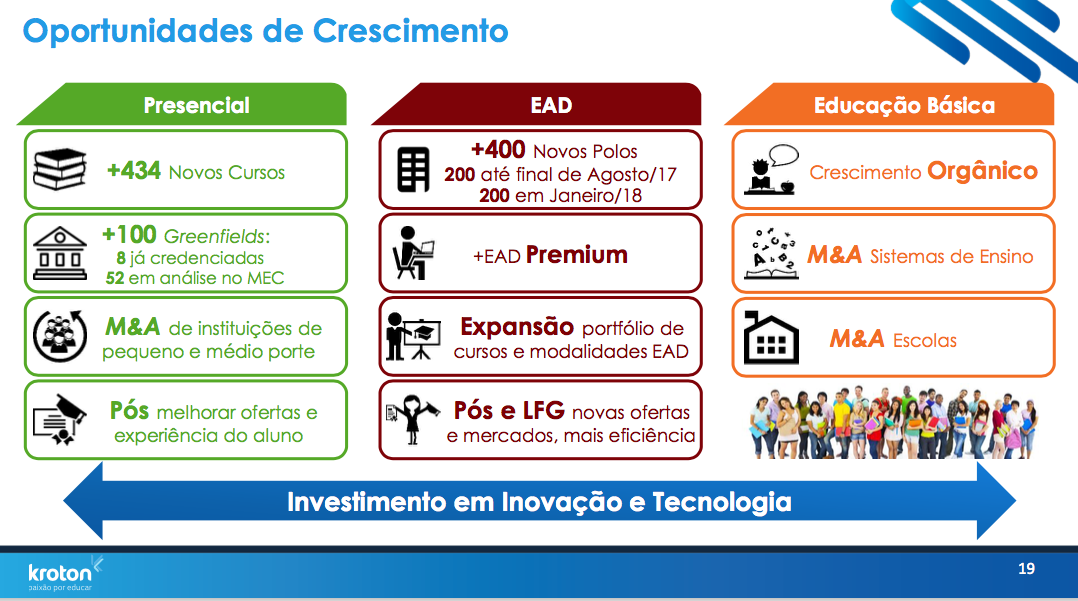 Oportunidades de Crescimento

Presencial

+434 Novos Cursos

+100 Greenfields:
8 já credenciadas
52 em análise no MEC

M&A de instituições de pequeno e médio porte

Pós melhorar ofertas e experiência do aluno

EAD

+400 Novos Polos
200 até final de Agosto/17
200 em Janeiro/18

+EAD Premium

Expansão portfólio de cursos e modalidades EAD

Pós e LFG novas ofertas e mercados, mais eficiência

Educação Básica

Crescimento Orgânico

M&A Sistemas de Ensino

M&A Escolas

Investimento em Inovação e Tecnologia

kroton
paixão por educar

19